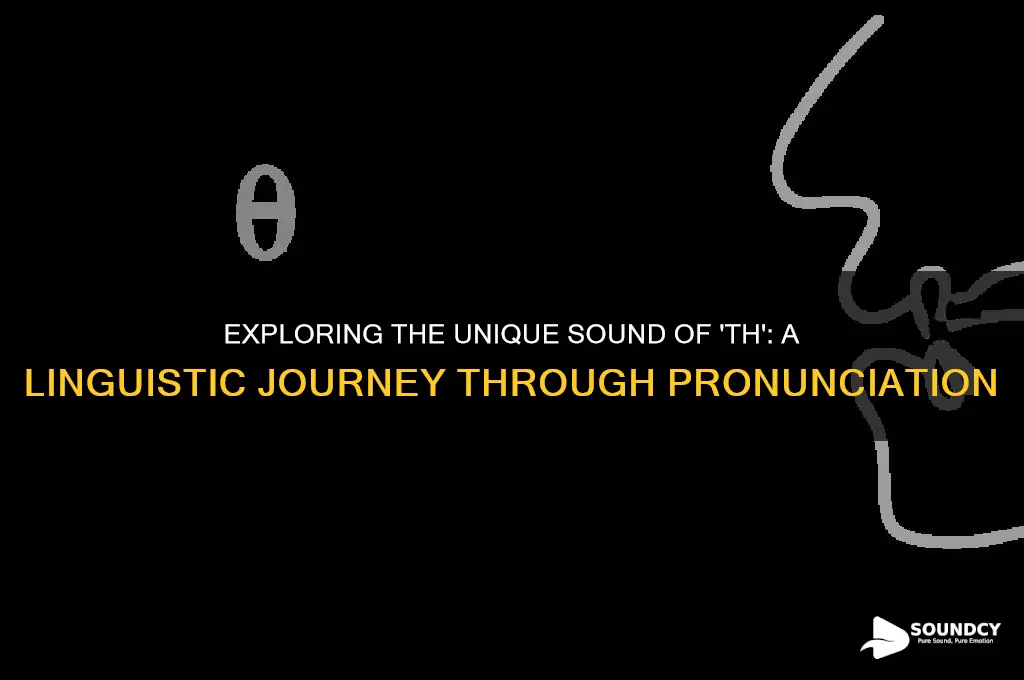 θ

EXPLORING THE UNIQUE SOUND OF 'TH': A LINGUISTIC JOURNEY THROUGH PRONUNCIATION

SOUNDCY
Pure Sound, Pure Emotion